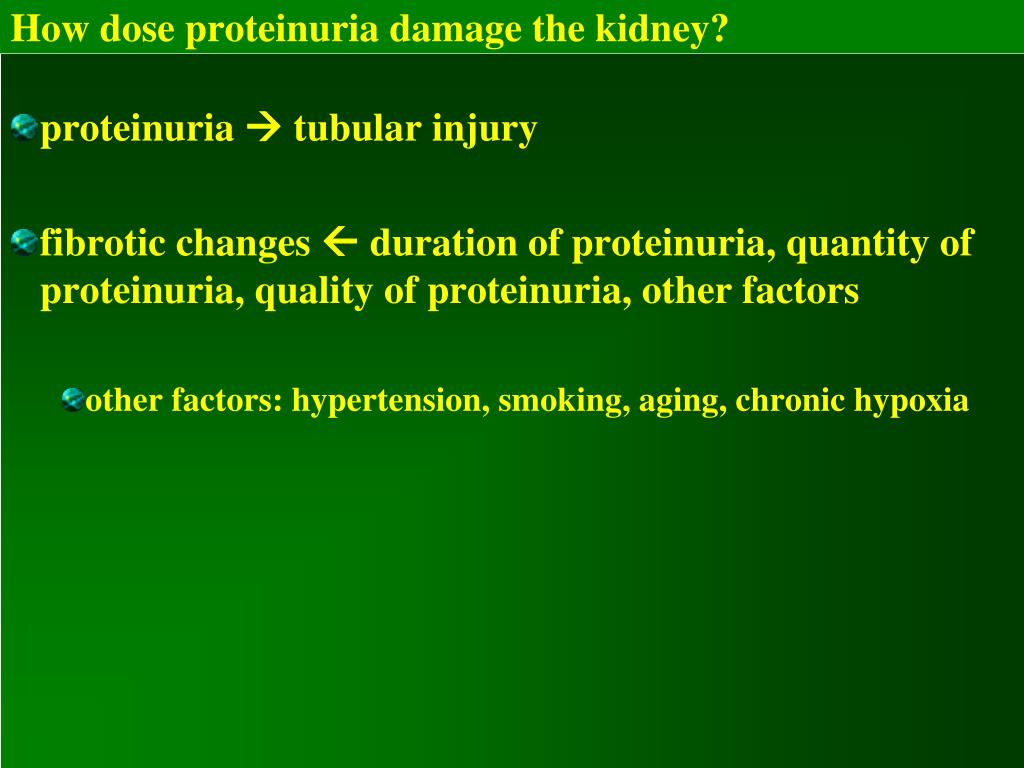 How dose proteinuria damage the kidney?

proteinuria → tubular injury

fibrotic changes ← duration of proteinuria, quantity of proteinuria, quality of proteinuria, other factors

other factors: hypertension, smoking, aging, chronic hypoxia